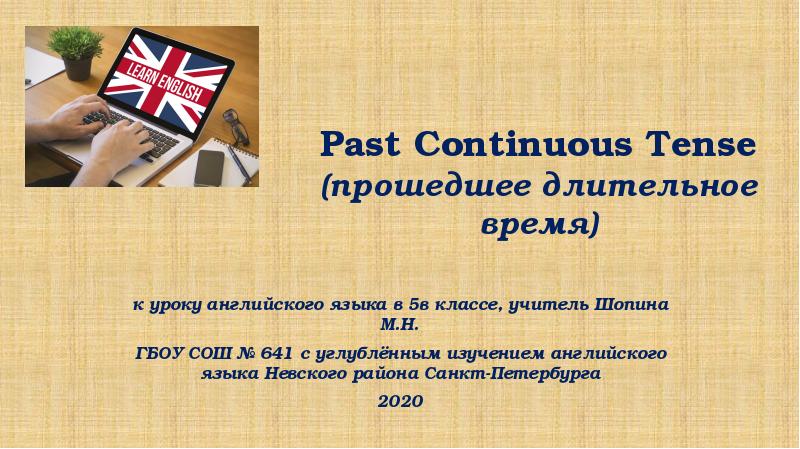 LEARN ENGLISH

Past Continuous Tense
(прошедшее длительное время)

к уроку английского языка в 5в классе, учитель Шопина М.Н.

ГБОУ СОШ № 641 с углублённым изучением английского языка Невского района Санкт-Петербурга

2020